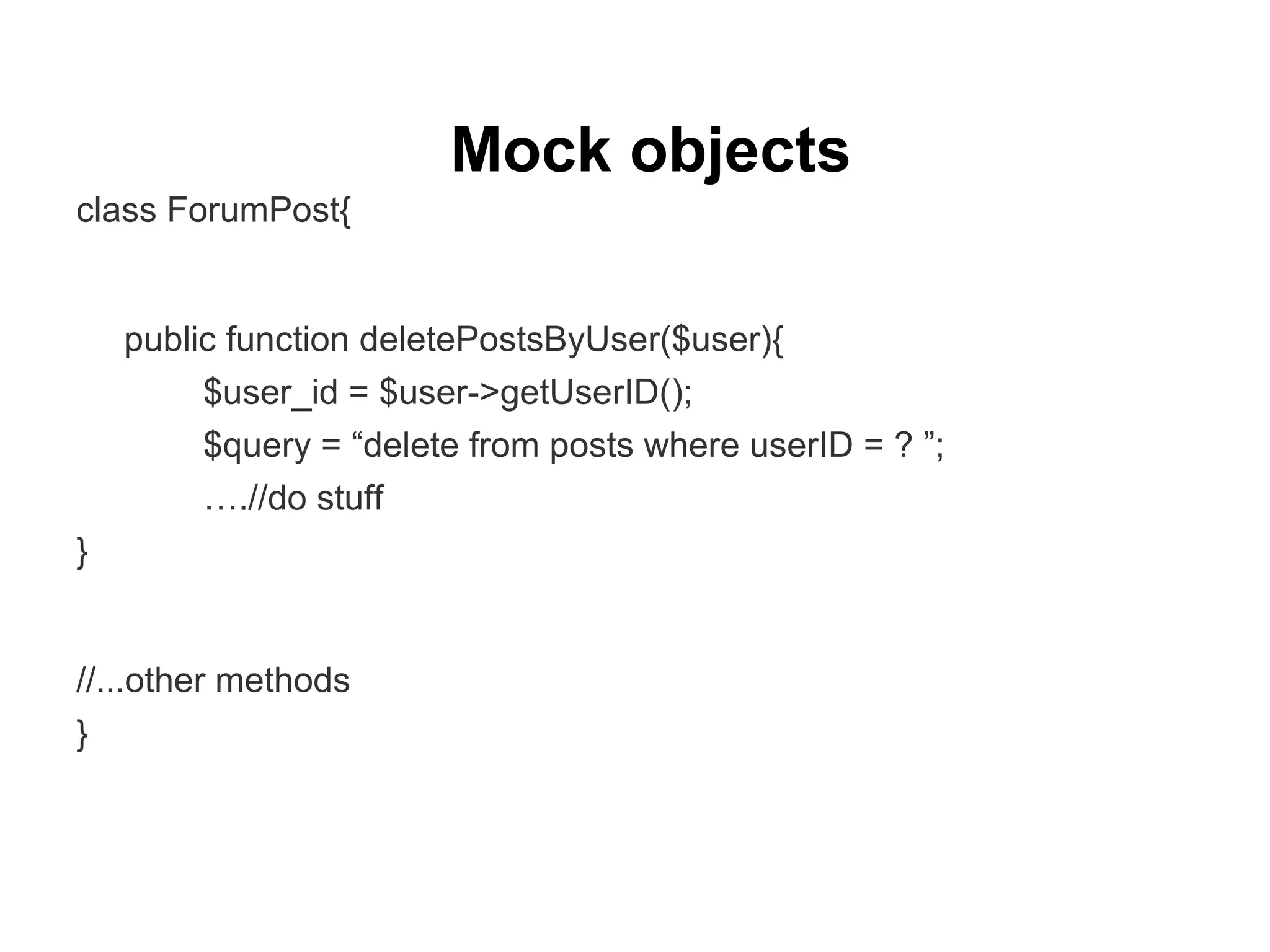 Mock objects

class ForumPost{

public function deletePostsByUser($user){
$user_id = $user->getUserID();
$query = “delete from posts where userID = ? ”;
….//do stuff
}

//...other methods
}